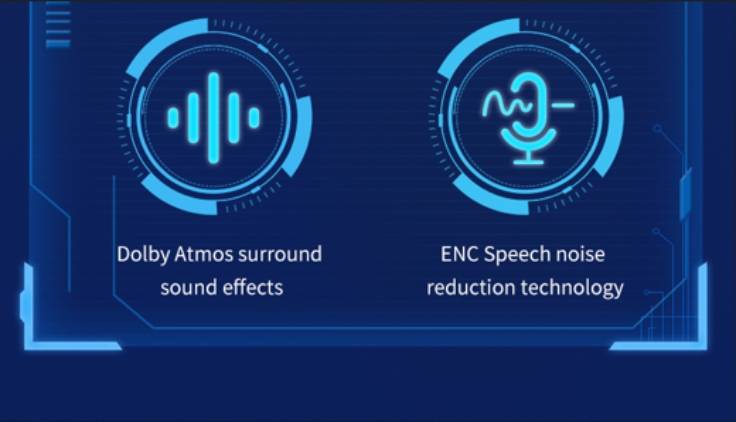 Dolby Atmos surround sound effects

ENC Speech noise reduction technology